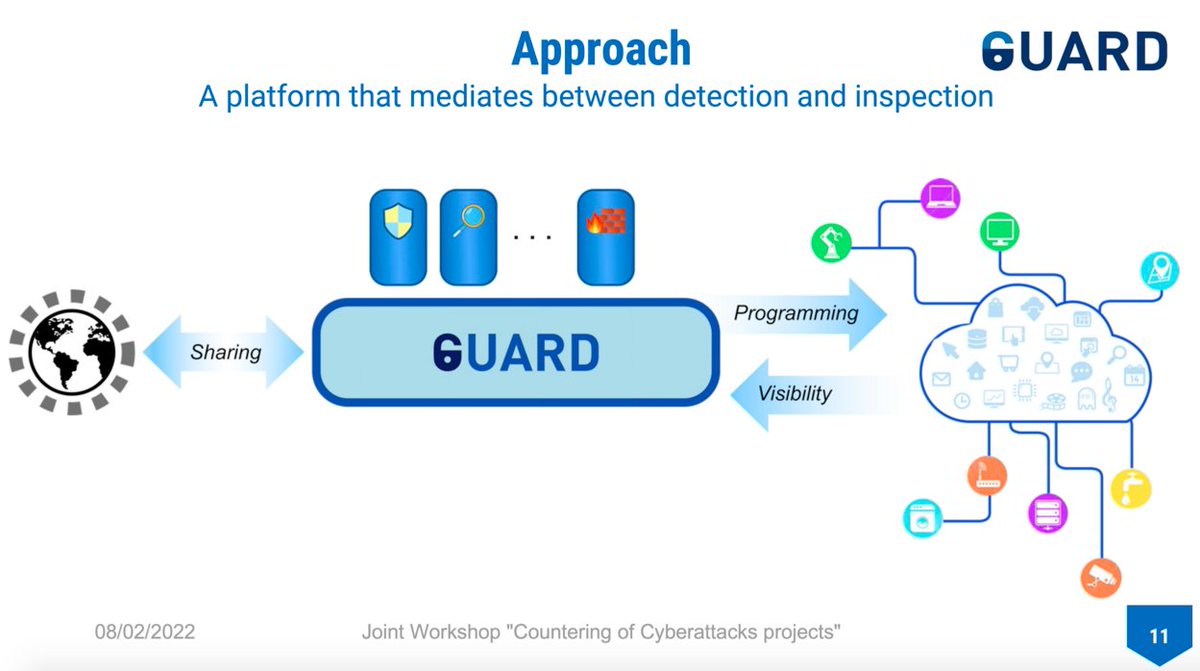 Approach

GUARD

A platform that mediates between detection and inspection

. . .

Sharing

GUARD

Programming

Visibility

08/02/2022

Joint Workshop "Countering of Cyberattacks projects"

11